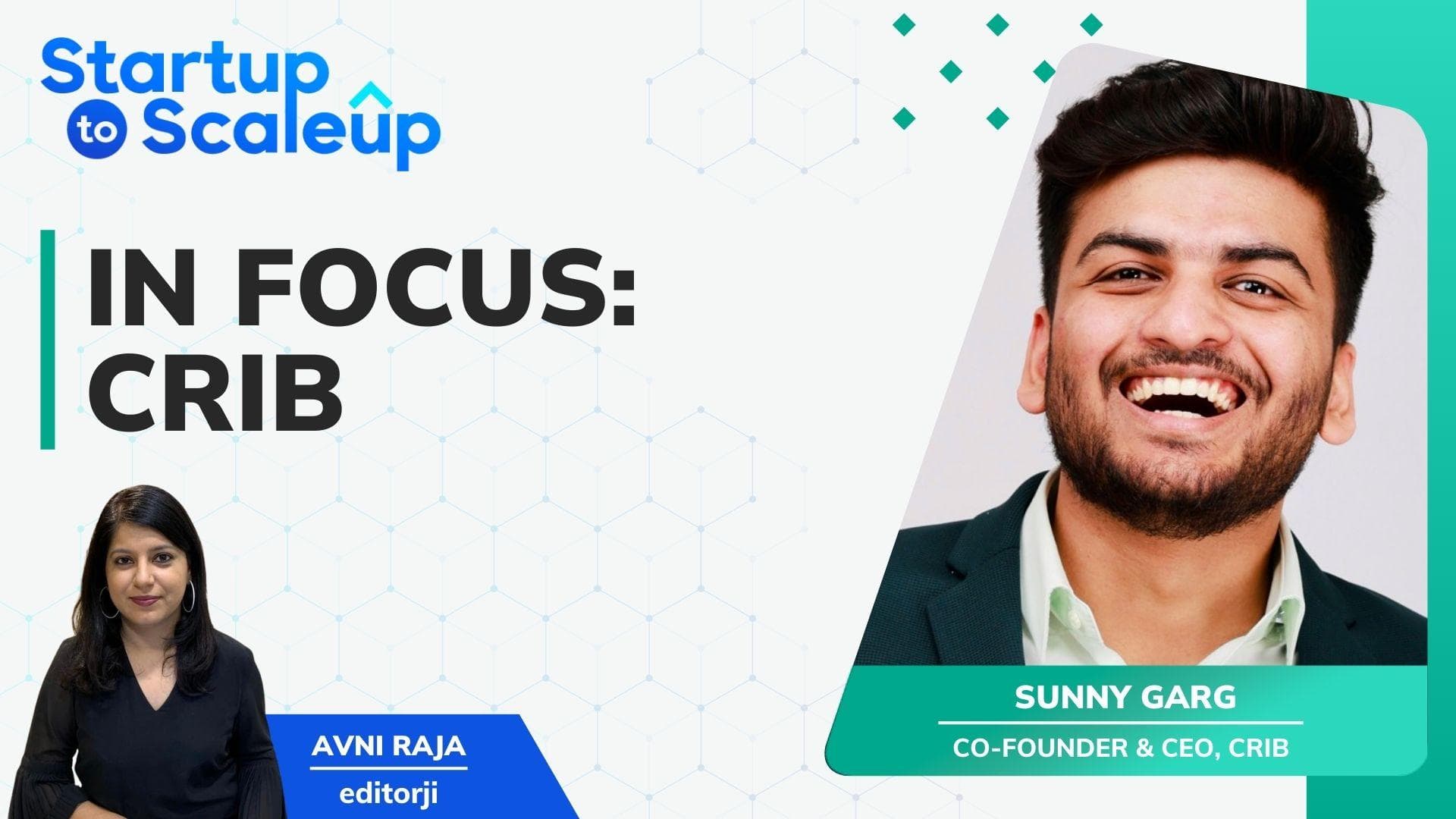 Startup to Scaleup

IN FOCUS: CRIB

AVNI RAJA
editorji

SUNNY GARG
CO-FOUNDER & CEO, CRIB